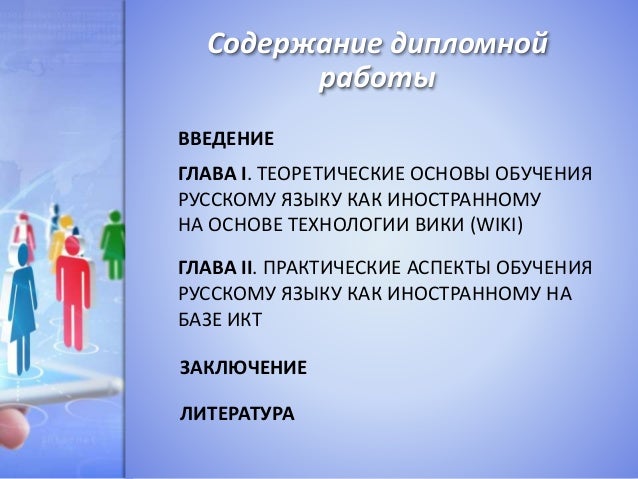 Содержание дипломной работы

ВВЕДЕНИЕ

ГЛАВА I. ТЕОРЕТИЧЕСКИЕ ОСНОВЫ ОБУЧЕНИЯ РУССКОМУ ЯЗЫКУ КАК ИНОСТРАННОМУ НА ОСНОВЕ ТЕХНОЛОГИИ ВИКИ (WIKI)

ГЛАВА II. ПРАКТИЧЕСКИЕ АСПЕКТЫ ОБУЧЕНИЯ РУССКОМУ ЯЗЫКУ КАК ИНОСТРАННОМУ НА БАЗЕ ИКТ

ЗАКЛЮЧЕНИЕ

ЛИТЕРАТУРА